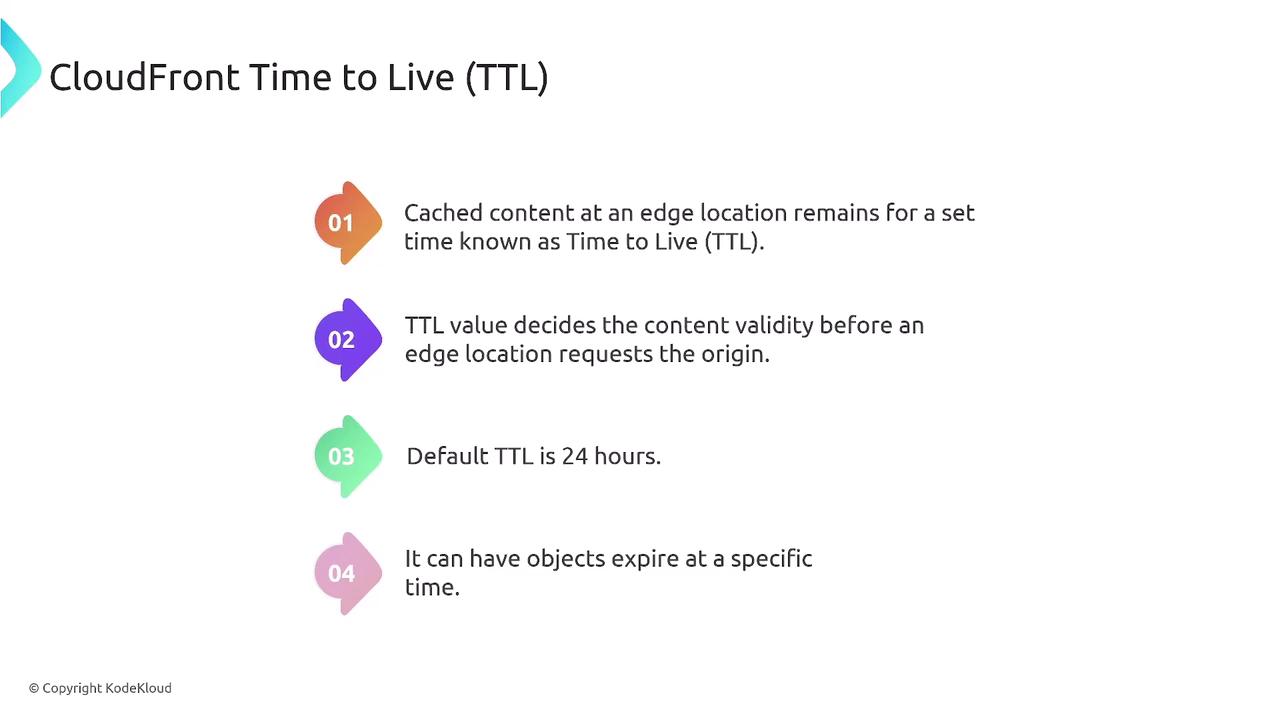 CloudFront Time to Live (TTL)

01 Cached content at an edge location remains for a set time known as Time to Live (TTL).

02 TTL value decides the content validity before an edge location requests the origin.

03 Default TTL is 24 hours.

04 It can have objects expire at a specific time.

© Copyright KodeKloud